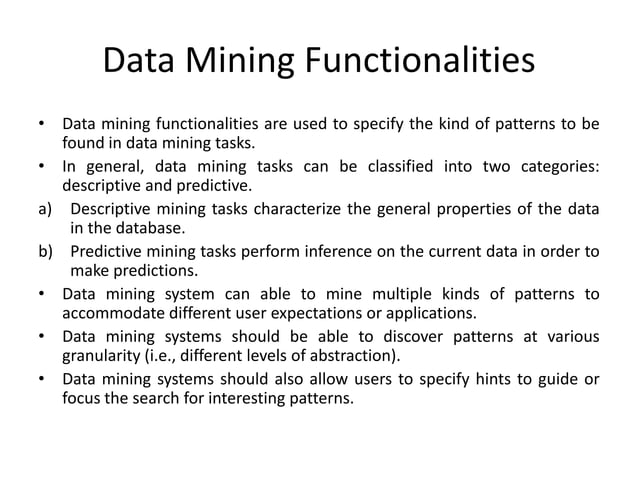 Data Mining Functionalities

• Data mining functionalities are used to specify the kind of patterns to be found in data mining tasks.

• In general, data mining tasks can be classified into two categories: descriptive and predictive.

a) Descriptive mining tasks characterize the general properties of the data in the database.

b) Predictive mining tasks perform inference on the current data in order to make predictions.

• Data mining system can able to mine multiple kinds of patterns to accommodate different user expectations or applications.

• Data mining systems should be able to discover patterns at various granularity (i.e., different levels of abstraction).

• Data mining systems should also allow users to specify hints to guide or focus the search for interesting patterns.